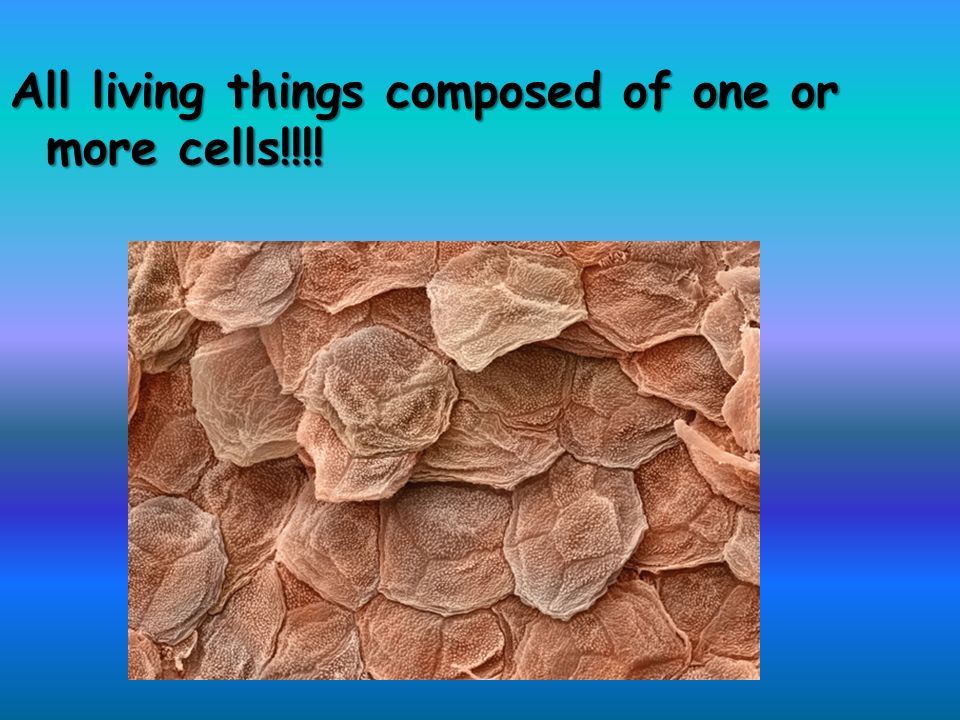 All living things composed of one or more cells!!!!